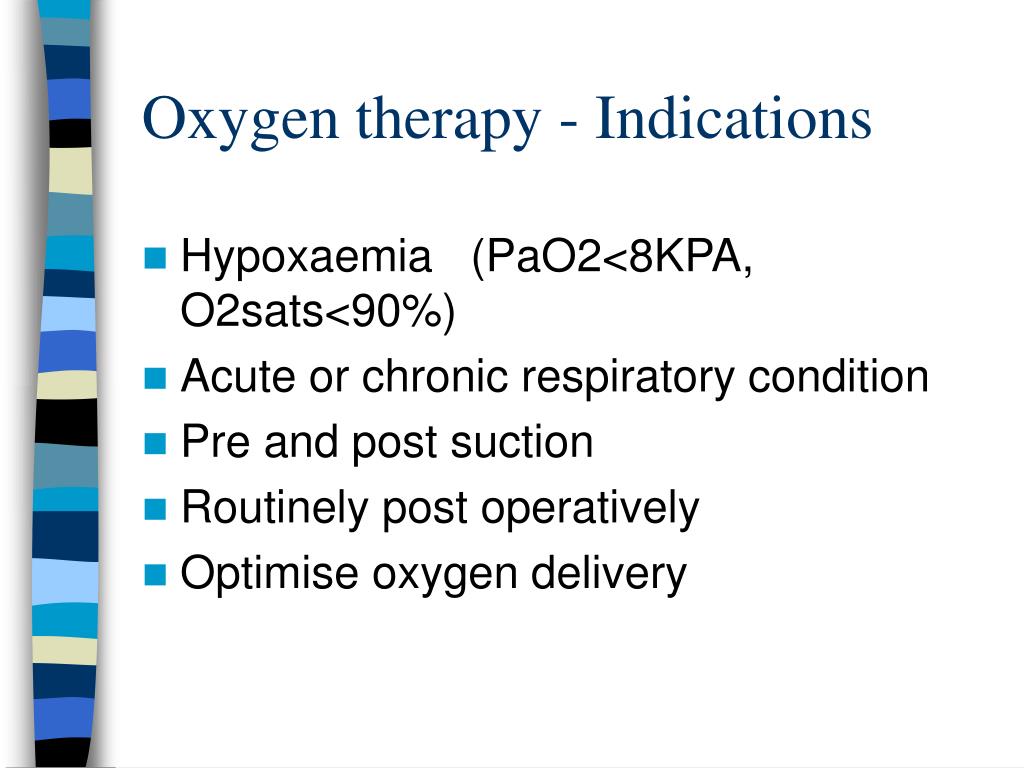 Oxygen therapy - Indications

- Hypoxaemia (PaO2<8KPA, O2sats<90%)
- Acute or chronic respiratory condition
- Pre and post suction
- Routinely post operatively
- Optimise oxygen delivery